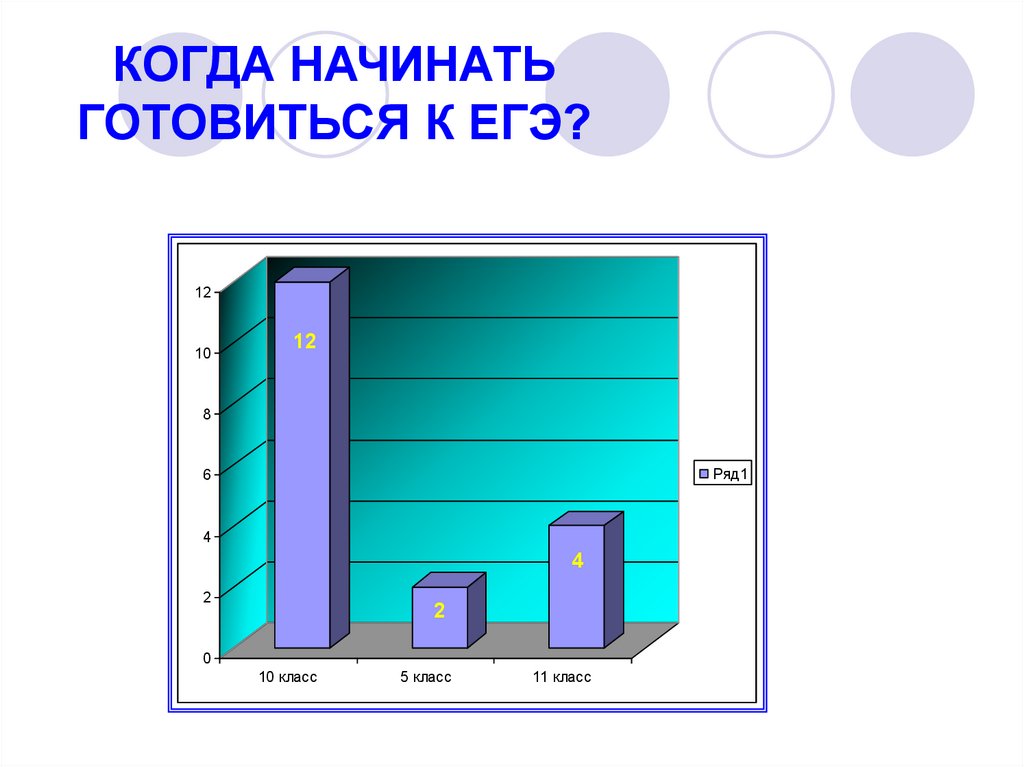 КОГДА НАЧИНАТЬ ГОТОВИТЬСЯ К ЕГЭ?

12
10
8
6
4
2
0

12
2
4

10 класс
5 класс
11 класс

Ряд1